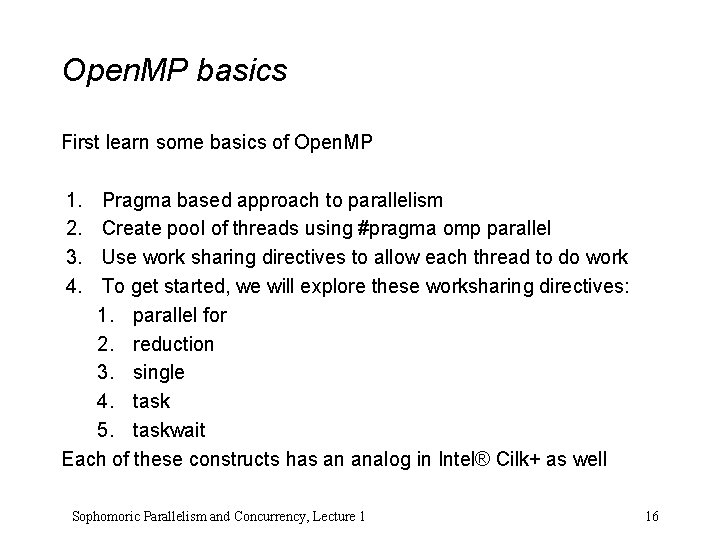 OpenMP basics

First learn some basics of OpenMP

1. Pragma based approach to parallelism
2. Create pool of threads using #pragma omp parallel
3. Use work sharing directives to allow each thread to do work
4. To get started, we will explore these worksharing directives:
   1. parallel for
   2. reduction
   3. single
   4. task
   5. taskwait

Each of these constructs has an analog in Intel® Cilk+ as well

Sophomoric Parallelism and Concurrency, Lecture 1

16